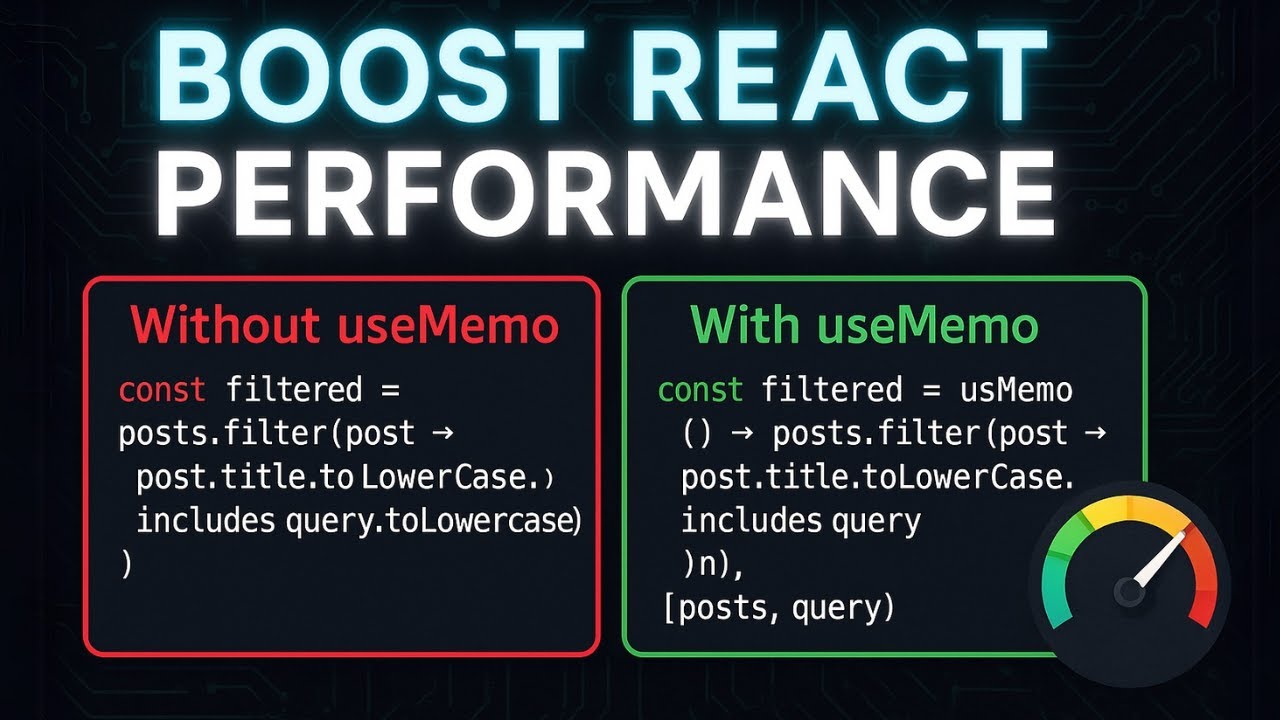 BOOST REACT
PERFORMANCE

Without useMemo

const filtered =
posts.filter(post →
post.title.to LowerCase.)
includes query.toLowercase)
)

With useMemo

const filtered = usMemo
() → posts.filter(post →
post.title.toLowerCase.
includes query
)n),
[posts, query)